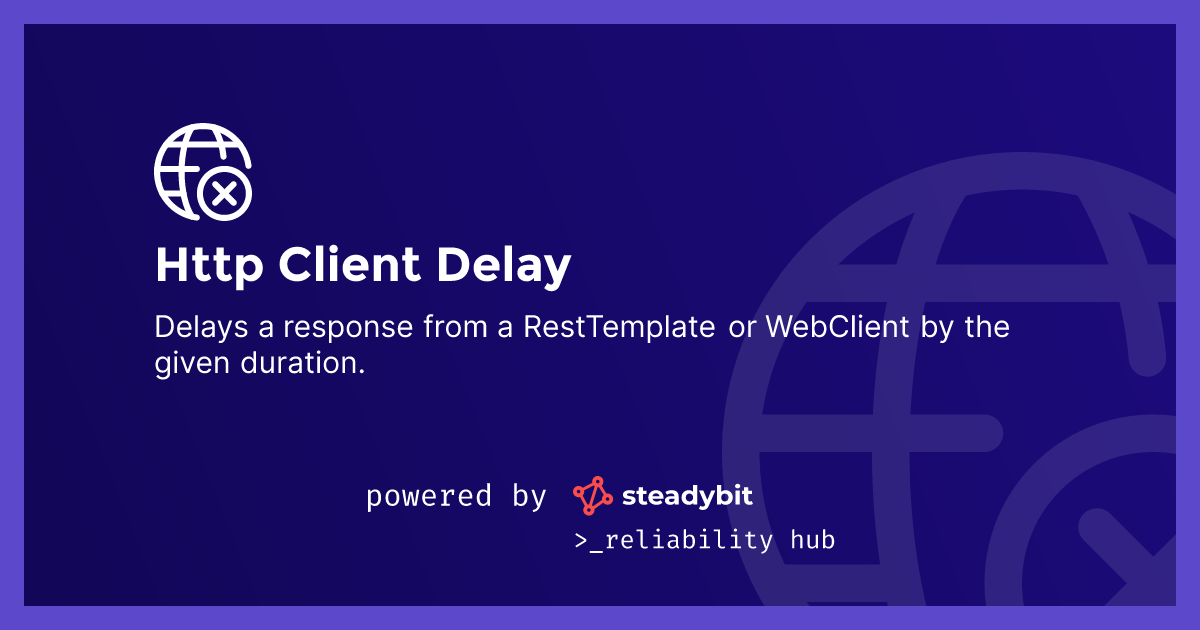 Http Client Delay

Delays a response from a RestTemplate or WebClient by the given duration.

powered by steadybit
>_reliability hub